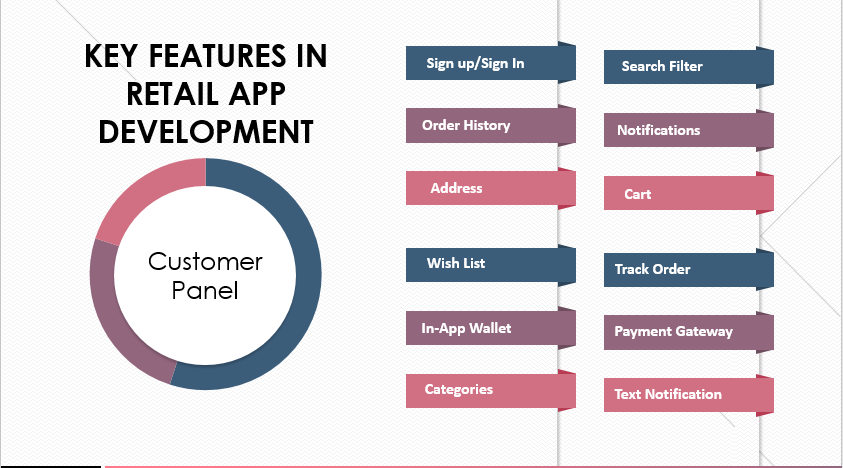 KEY FEATURES IN RETAIL APP DEVELOPMENT

Customer Panel

Sign up/Sign In

Order History

Address

Wish List

In-App Wallet

Categories

Search Filter

Notifications

Cart

Track Order

Payment Gateway

Text Notification